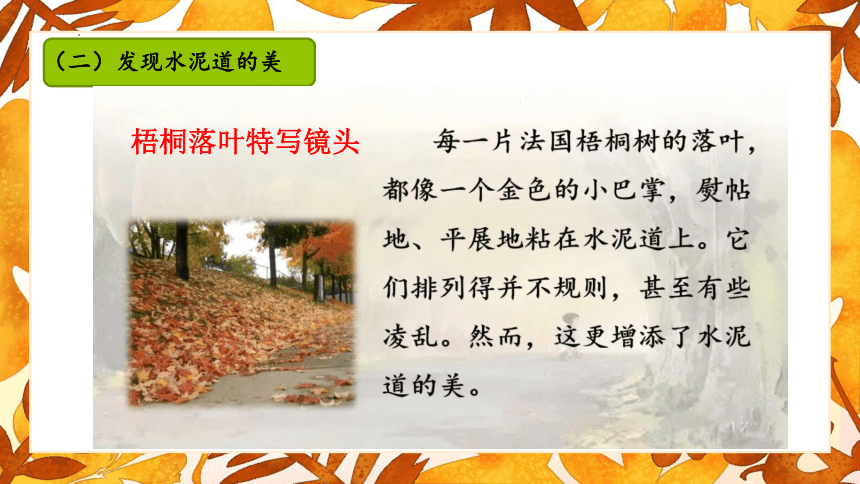 （二）发现水泥道的美

梧桐落叶特写镜头

每一片法国梧桐树的落叶，都像一个金色的小巴掌，熨帖地、平展地粘在水泥道上。它们排列得并不规则，甚至有些凌乱。然而，这更增添了水泥道的美。